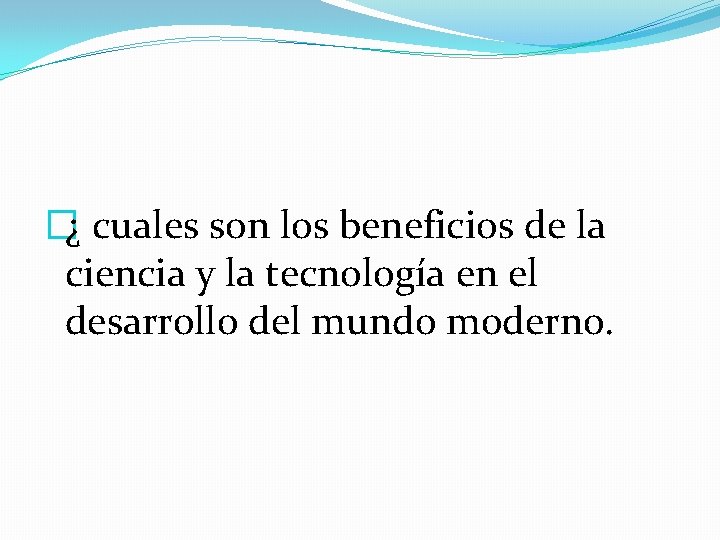 ¿ cuales son los beneficios de la ciencia y la tecnología en el desarrollo del mundo moderno.